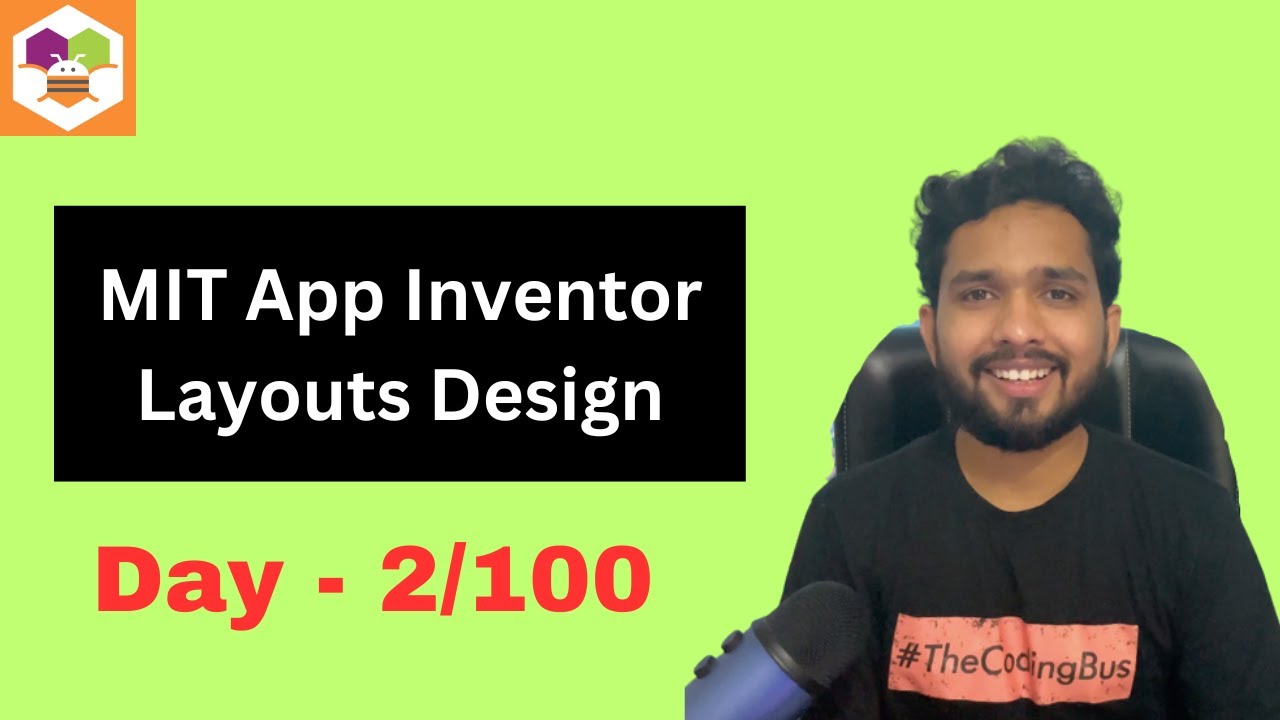 MIT App Inventor Layouts Design

Day - 2/100

#TheCodingBus